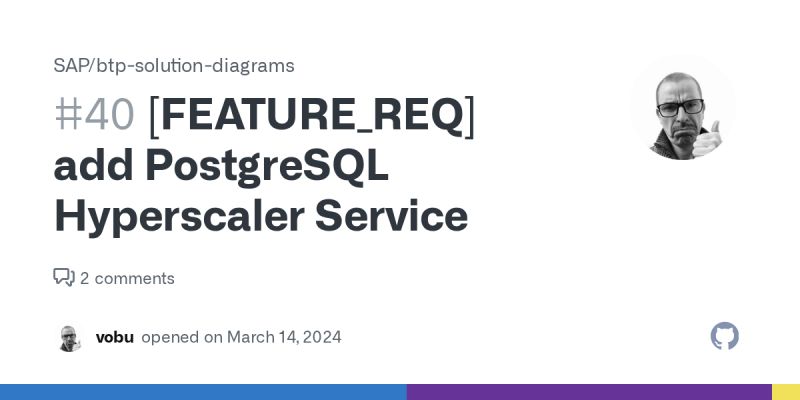 SAP/btp-solution-diagrams

#40 [FEATURE_REQ] add PostgreSQL Hyperscaler Service

2 comments

vobu opened on March 14, 2024